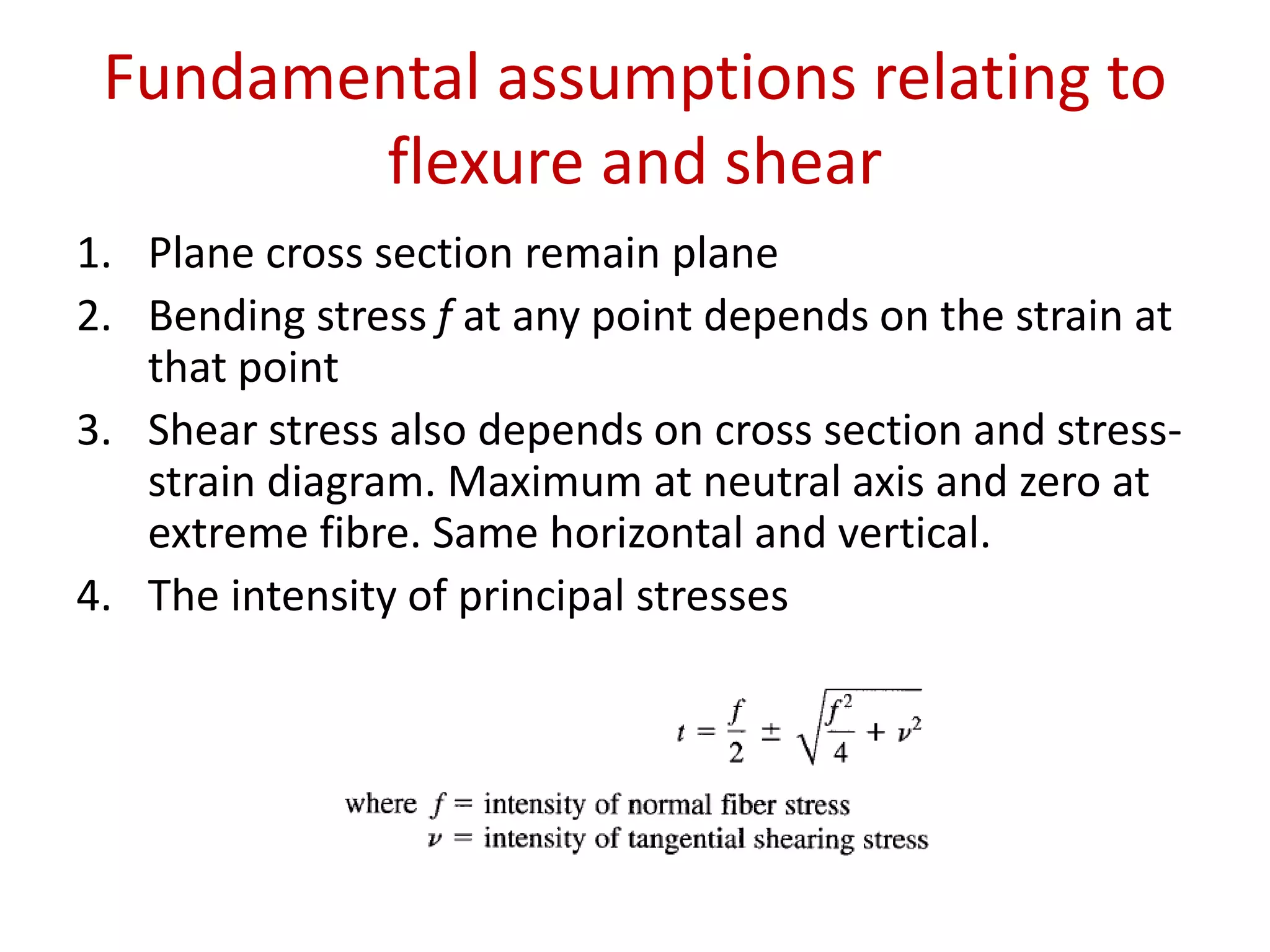 Fundamental assumptions relating to flexure and shear

1. Plane cross section remain plane
2. Bending stress $f$ at any point depends on the strain at that point
3. Shear stress also depends on cross section and stress-strain diagram. Maximum at neutral axis and zero at extreme fibre. Same horizontal and vertical.
4. The intensity of principal stresses

$t = \frac{f}{2} \pm \sqrt{\frac{f^2}{4} + \nu^2}$

where $f$ = intensity of normal fiber stress
$\nu$ = intensity of tangential shearing stress